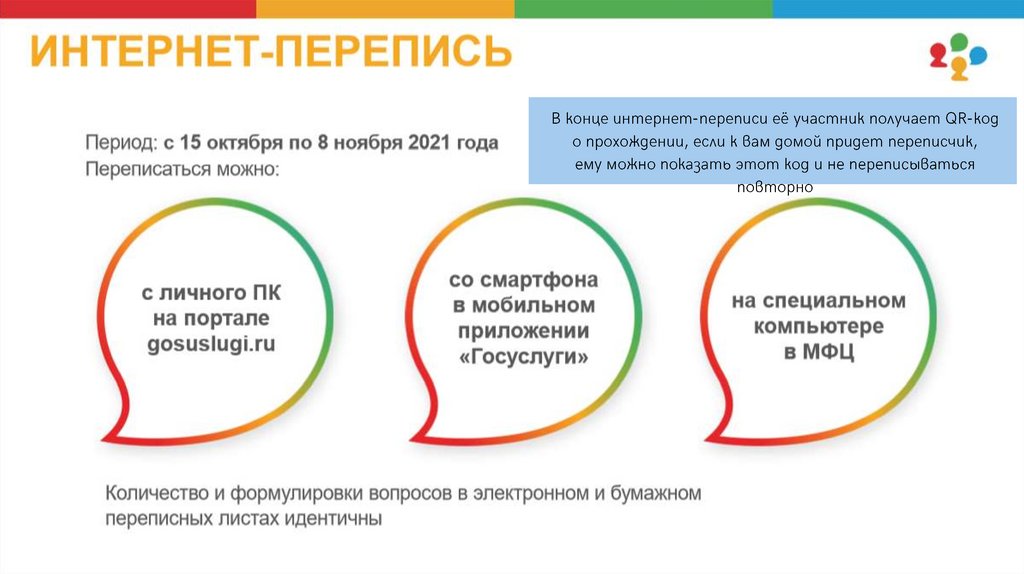 ИНТЕРНЕТ-ПЕРЕПИСЬ

В конце интернет-переписи её участник получает QR-код о прохождении, если к вам домой придет переписчик, ему можно показать этот код и не переписываться повторно

Период: с 15 октября по 8 ноября 2021 года
Переписаться можно:

с личного ПК на портале gosuslugi.ru

со смартфона в мобильном приложении «Госуслуги»

на специальном компьютере в МФЦ

Количество и формулировки вопросов в электронном и бумажном переписных листах идентичны